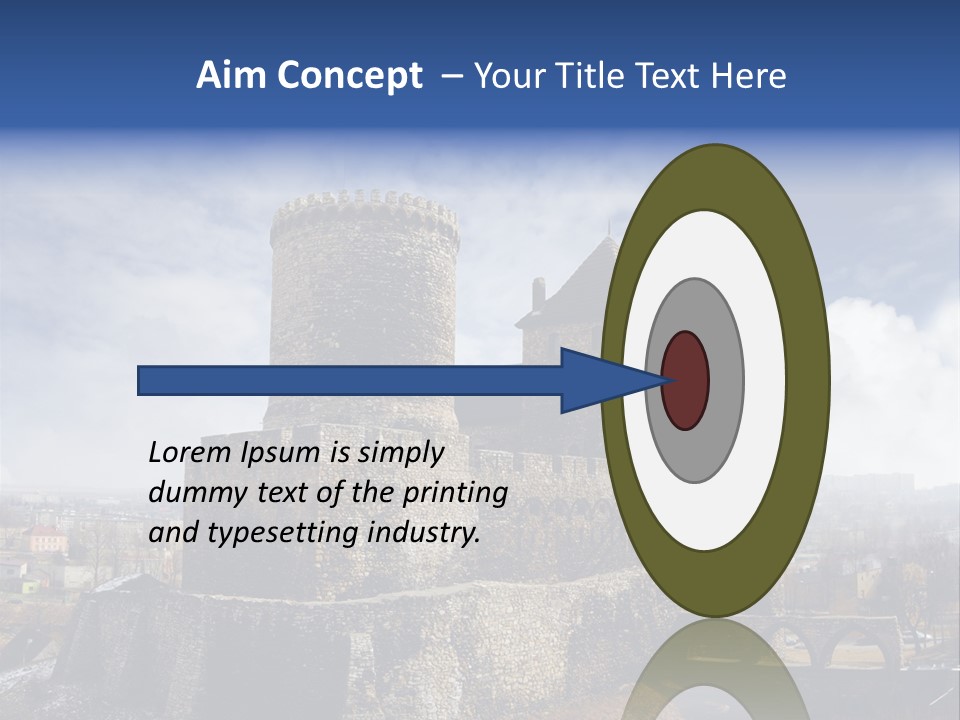 Aim Concept – Your Title Text Here

Lorem Ipsum is simply dummy text of the printing and typesetting industry.